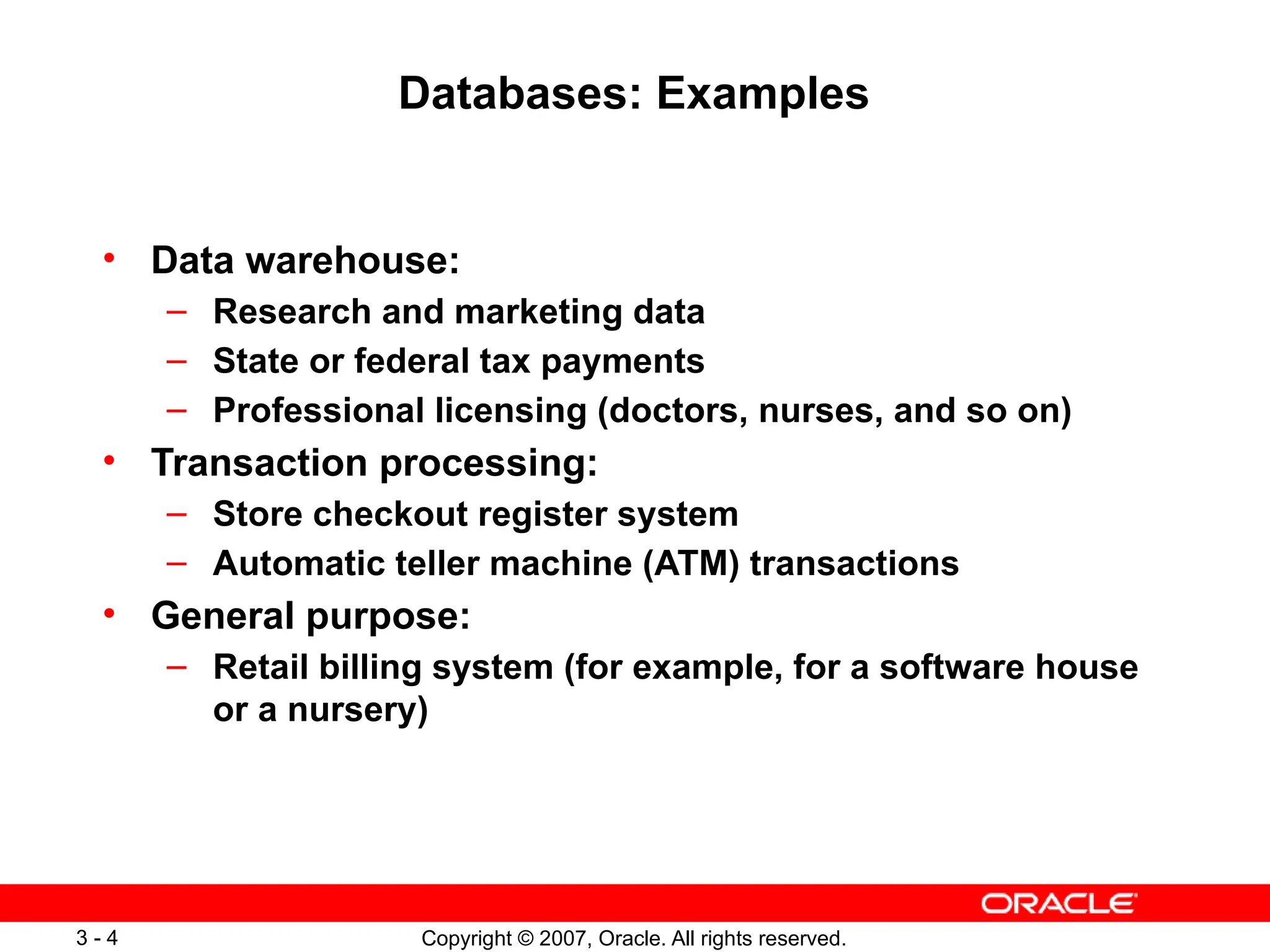 Databases: Examples

• Data warehouse:
  – Research and marketing data
  – State or federal tax payments
  – Professional licensing (doctors, nurses, and so on)
• Transaction processing:
  – Store checkout register system
  – Automatic teller machine (ATM) transactions
• General purpose:
  – Retail billing system (for example, for a software house or a nursery)

ORACLE

3 - 4

Copyright © 2007, Oracle. All rights reserved.